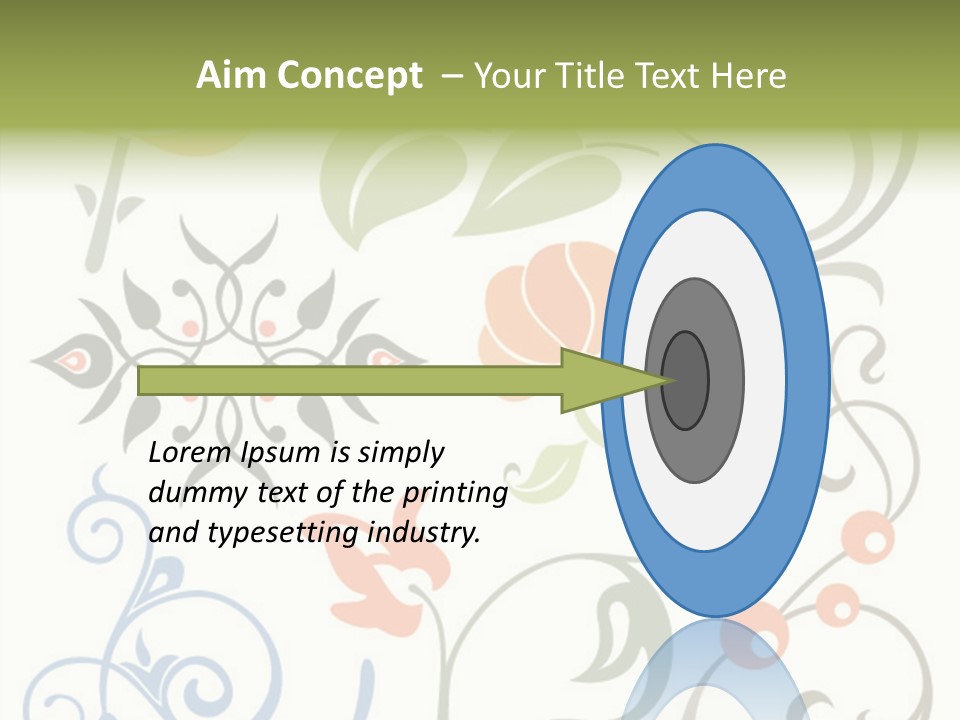 Aim Concept – Your Title Text Here

Lorem Ipsum is simply dummy text of the printing and typesetting industry.